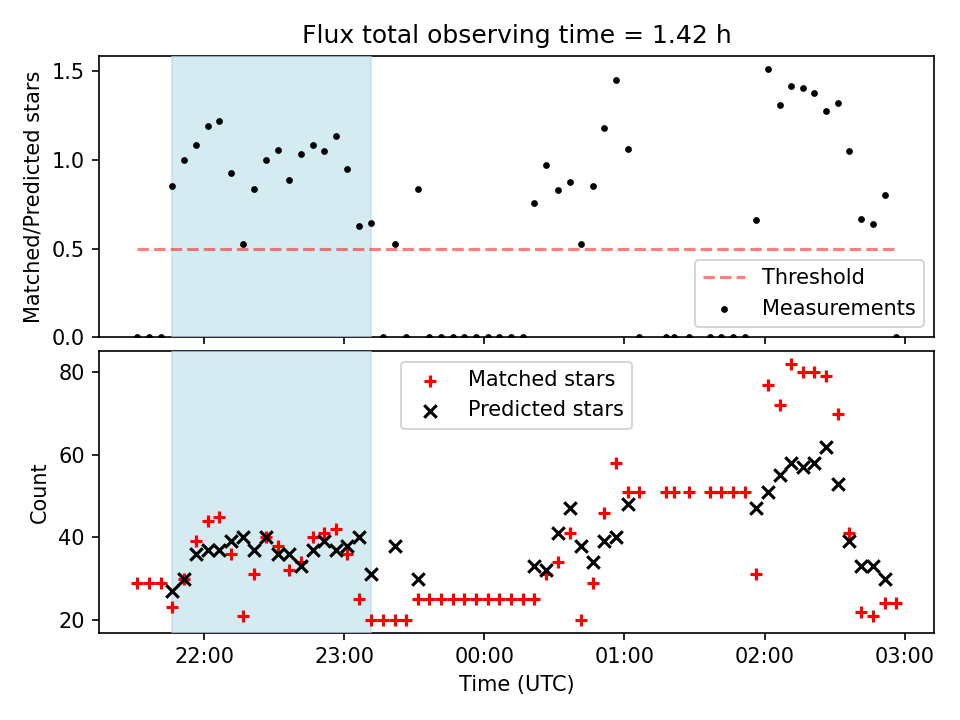 Flux total observing time = 1.42 h

Matched/Predicted stars

1.5
1.0
0.5
0.0

Threshold
Measurements

Count

80
60
40
20

Matched stars
Predicted stars

22:00
23:00
00:00
01:00
02:00
03:00

Time (UTC)